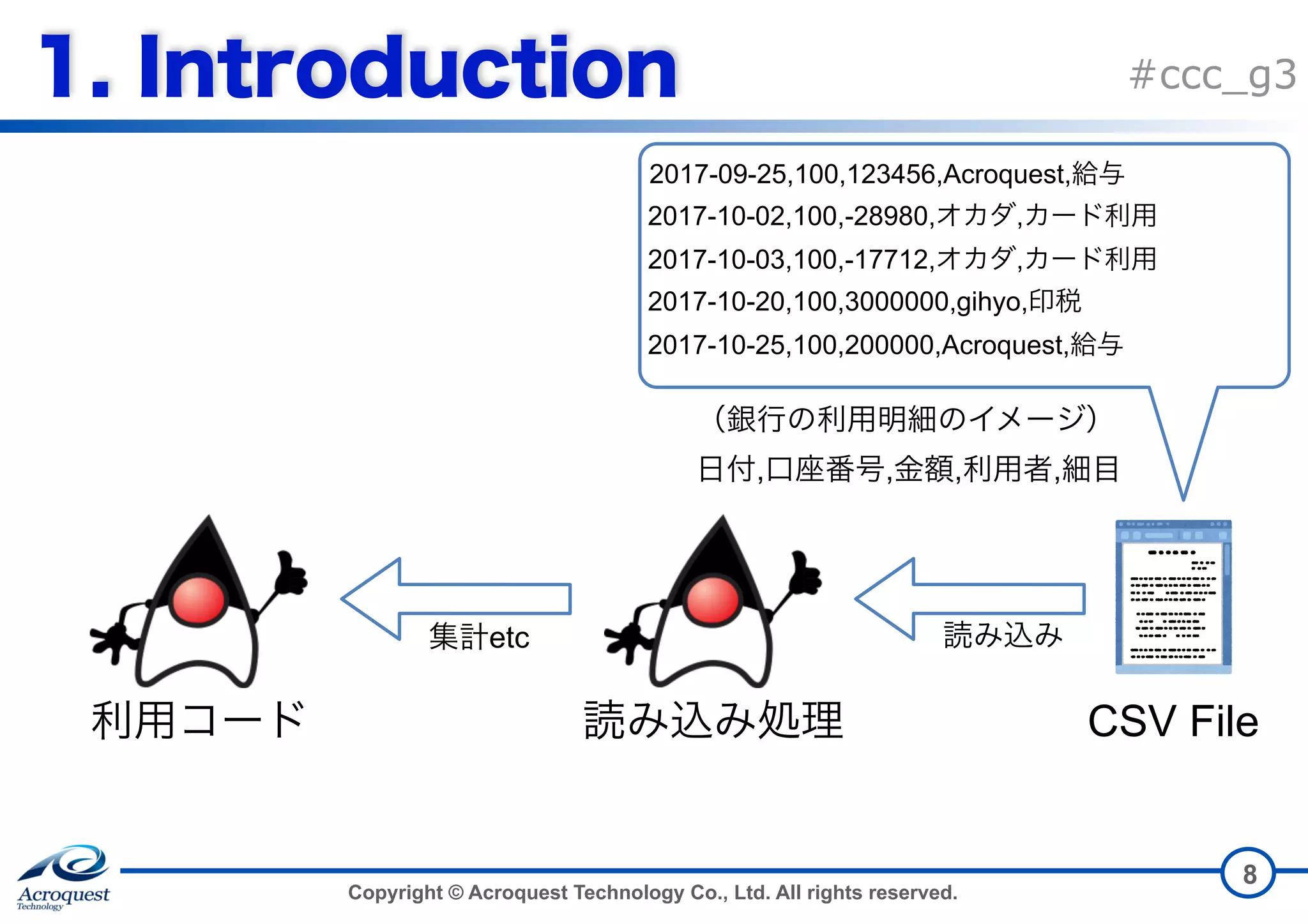 1. Introduction

#ccc_g3

2017-09-25,100,123456,Acroquest,給与
2017-10-02,100,-28980,オカダ,カード利用
2017-10-03,100,-17712,オカダ,カード利用
2017-10-20,100,3000000,gihyo,印税
2017-10-25,100,200000,Acroquest,給与

(銀行の利用明細のイメージ)
日付,口座番号,金額,利用者,細目

集計etc

読み込み

利用コード

読み込み処理

CSV File

Acroquest Technology

Copyright © Acroquest Technology Co., Ltd. All rights reserved.

8